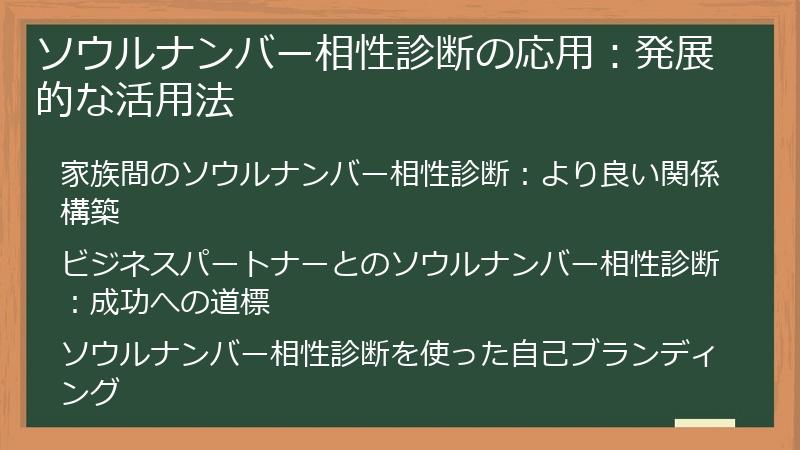 ソウルナンバー相性診断の応用：発展的な活用法

家族間のソウルナンバー相性診断：より良い関係構築

ビジネスパートナーとのソウルナンバー相性診断：成功への道標

ソウルナンバー相性診断を使った自己ブランディング